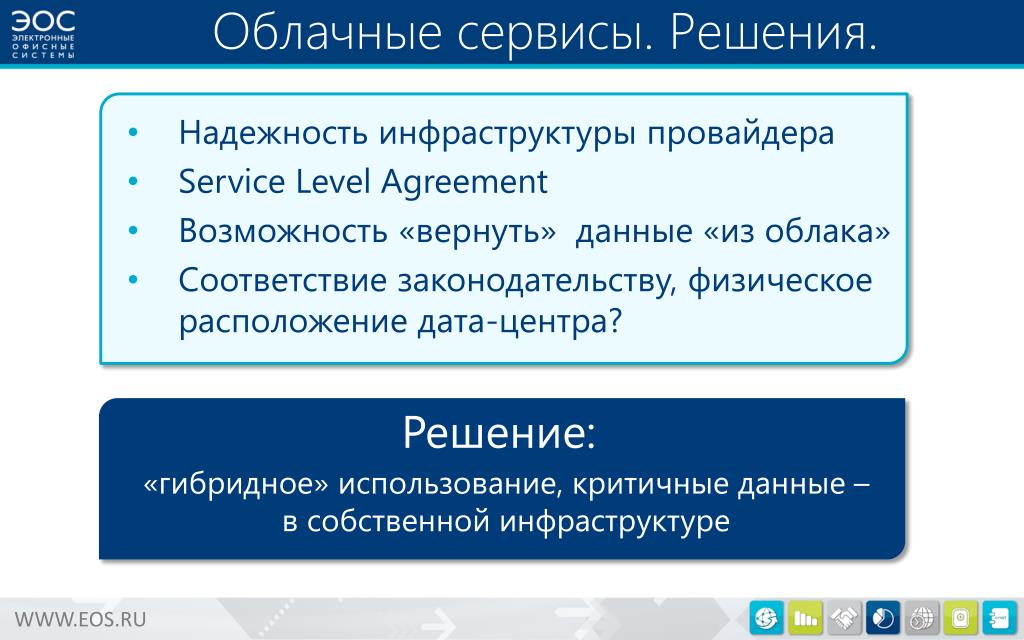 ЭОС
ЭЛЕКТРОННЫЕ ОФИСНЫЕ СИСТЕМЫ

Облачные сервисы. Решения.

• Надежность инфраструктуры провайдера
• Service Level Agreement
• Возможность «вернуть» данные «из облака»
• Соответствие законодательству, физическое расположение дата-центра?

Решение:
«гибридное» использование, критичные данные – в собственной инфраструктуре

WWW.EOS.RU